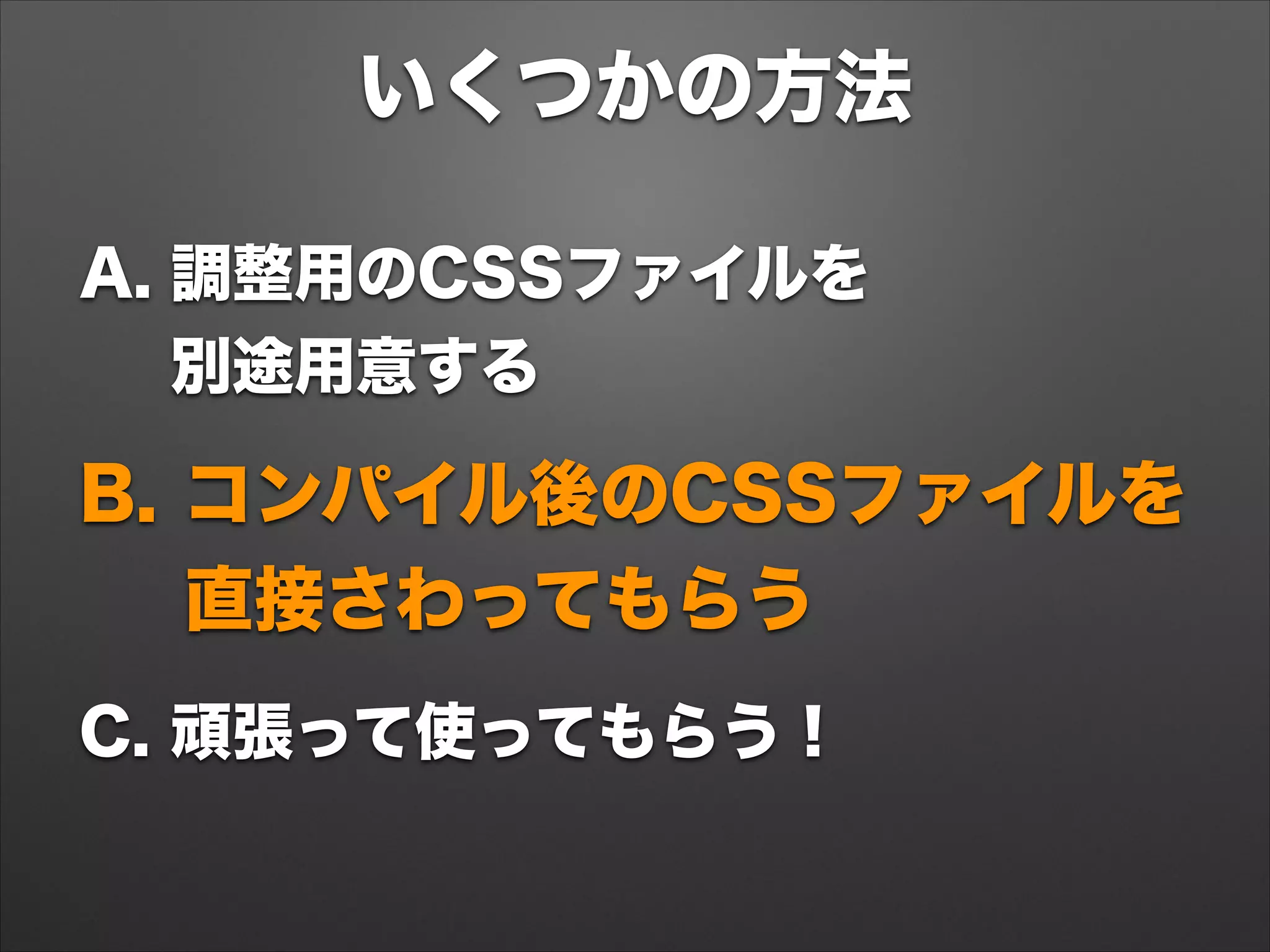 いくつかの方法

A. 調整用のCSSファイルを別途用意する

B. コンパイル後のCSSファイルを直接さわってもらう

C. 頑張って使ってもらう！